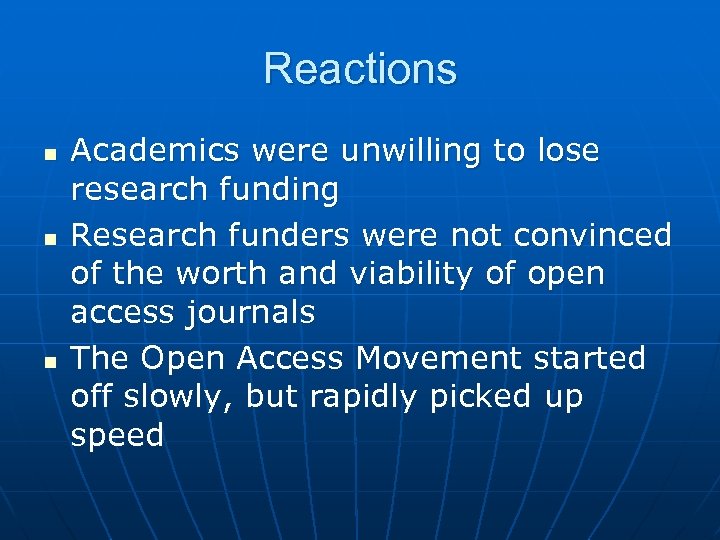 Reactions

- Academics were unwilling to lose research funding
- Research funders were not convinced of the worth and viability of open access journals
- The Open Access Movement started off slowly, but rapidly picked up speed